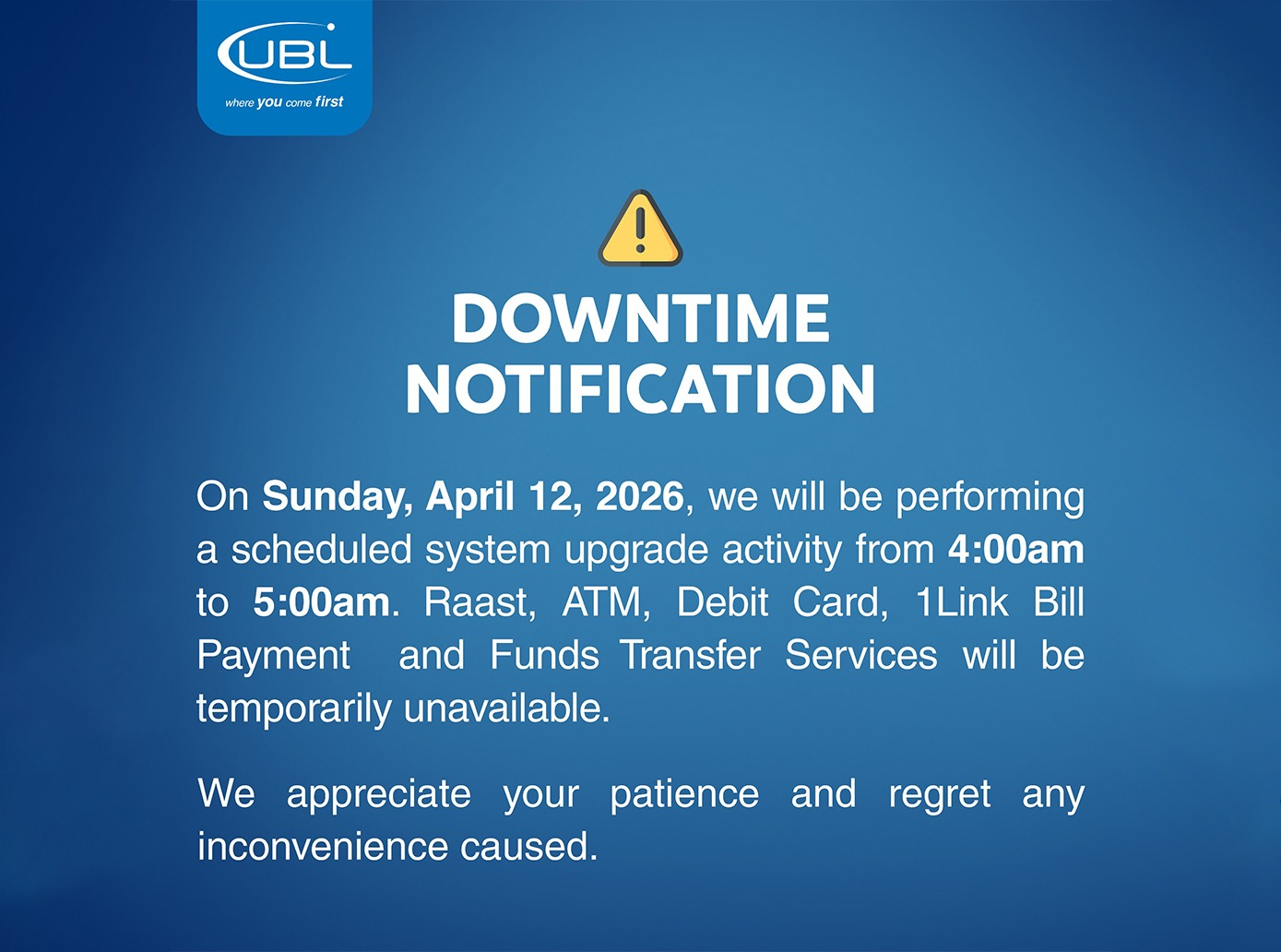 UBL
where you come first

DOWNTIME NOTIFICATION

On Sunday, April 12, 2026, we will be performing a scheduled system upgrade activity from 4:00am to 5:00am. Raast, ATM, Debit Card, 1Link Bill Payment and Funds Transfer Services will be temporarily unavailable.

We appreciate your patience and regret any inconvenience caused.